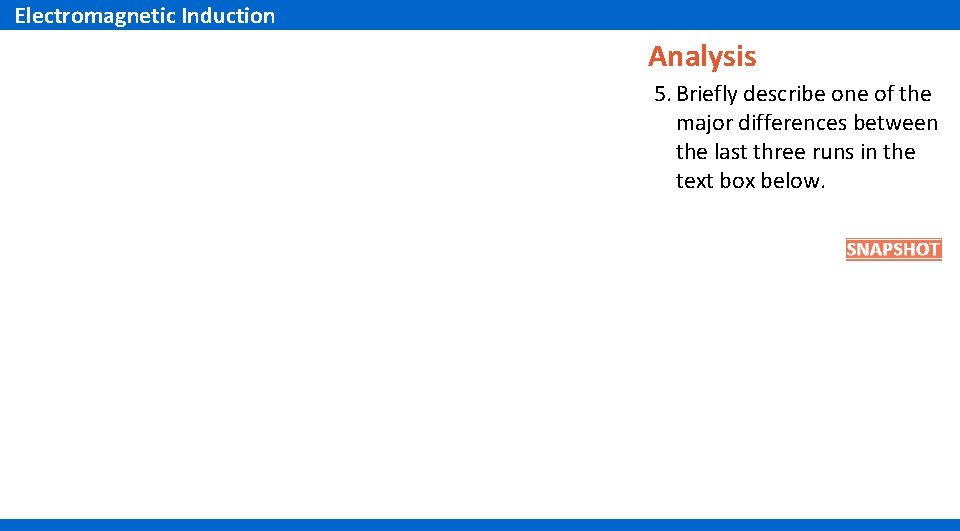 Electromagnetic Induction

Analysis

5. Briefly describe one of the major differences between the last three runs in the text box below.

SNAPSHOT